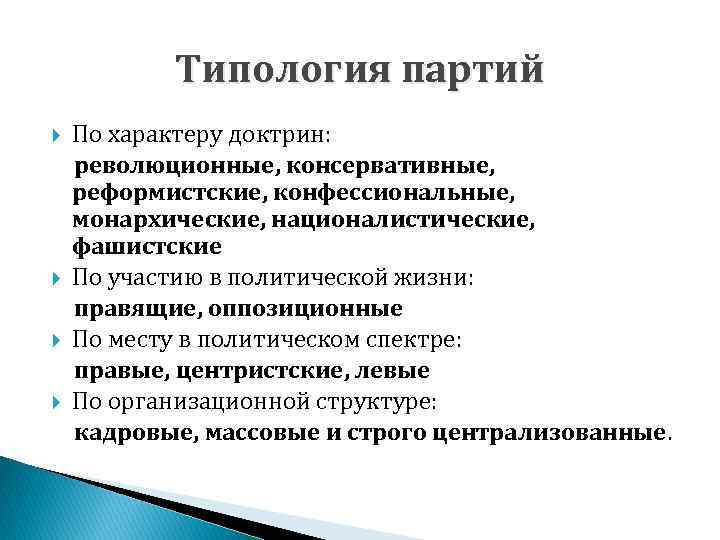 Типология партий

По характеру доктрин:
революционные, консервативные, реформистские, конфессиональные, монархические, националистические, фашистские

По участию в политической жизни:
правящие, оппозиционные

По месту в политическом спектре:
правые, центристские, левые

По организационной структуре:
кадровые, массовые и строго централизованные.